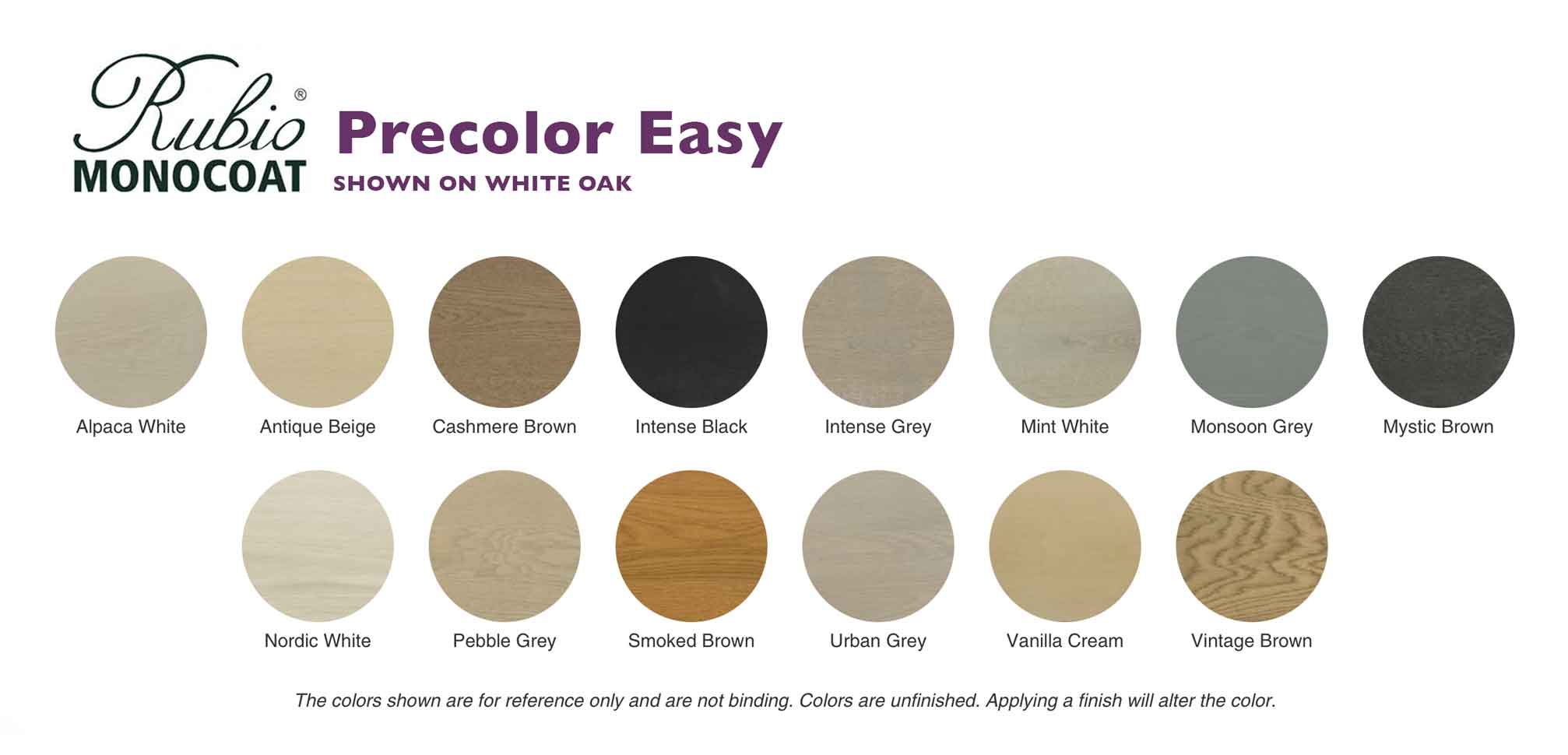 Rubio®
MONOCOAT

Precolor Easy
SHOWN ON WHITE OAK

Alpaca White
Antique Beige
Cashmere Brown
Intense Black
Intense Grey
Mint White
Monsoon Grey
Mystic Brown

Nordic White
Pebble Grey
Smoked Brown
Urban Grey
Vanilla Cream
Vintage Brown

The colors shown are for reference only and are not binding. Colors are unfinished. Applying a finish will alter the color.